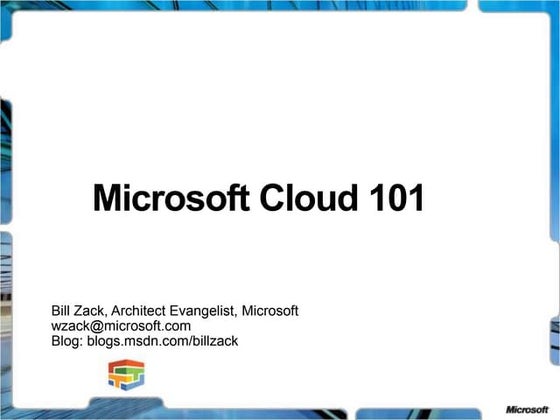 Microsoft Cloud 101

Bill Zack, Architect Evangelist, Microsoft
wzack@microsoft.com
Blog: blogs.msdn.com/billzack

Microsoft